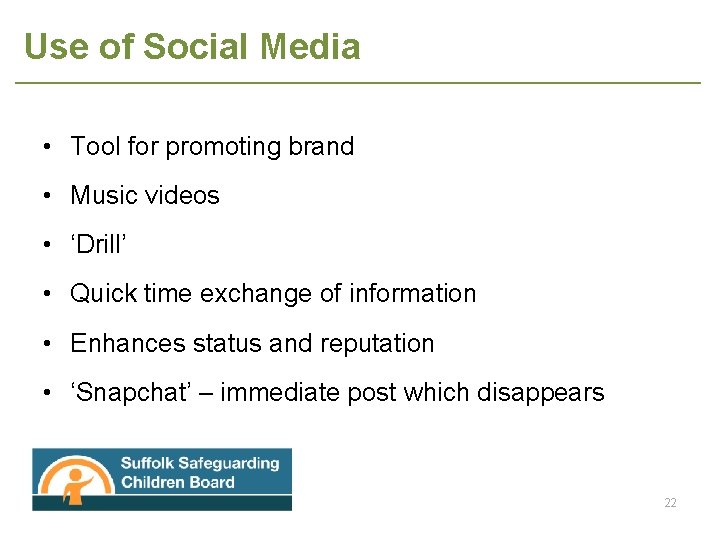 Use of Social Media

• Tool for promoting brand
• Music videos
• ‘Drill’
• Quick time exchange of information
• Enhances status and reputation
• ‘Snapchat’ – immediate post which disappears

Suffolk Safeguarding Children Board

22